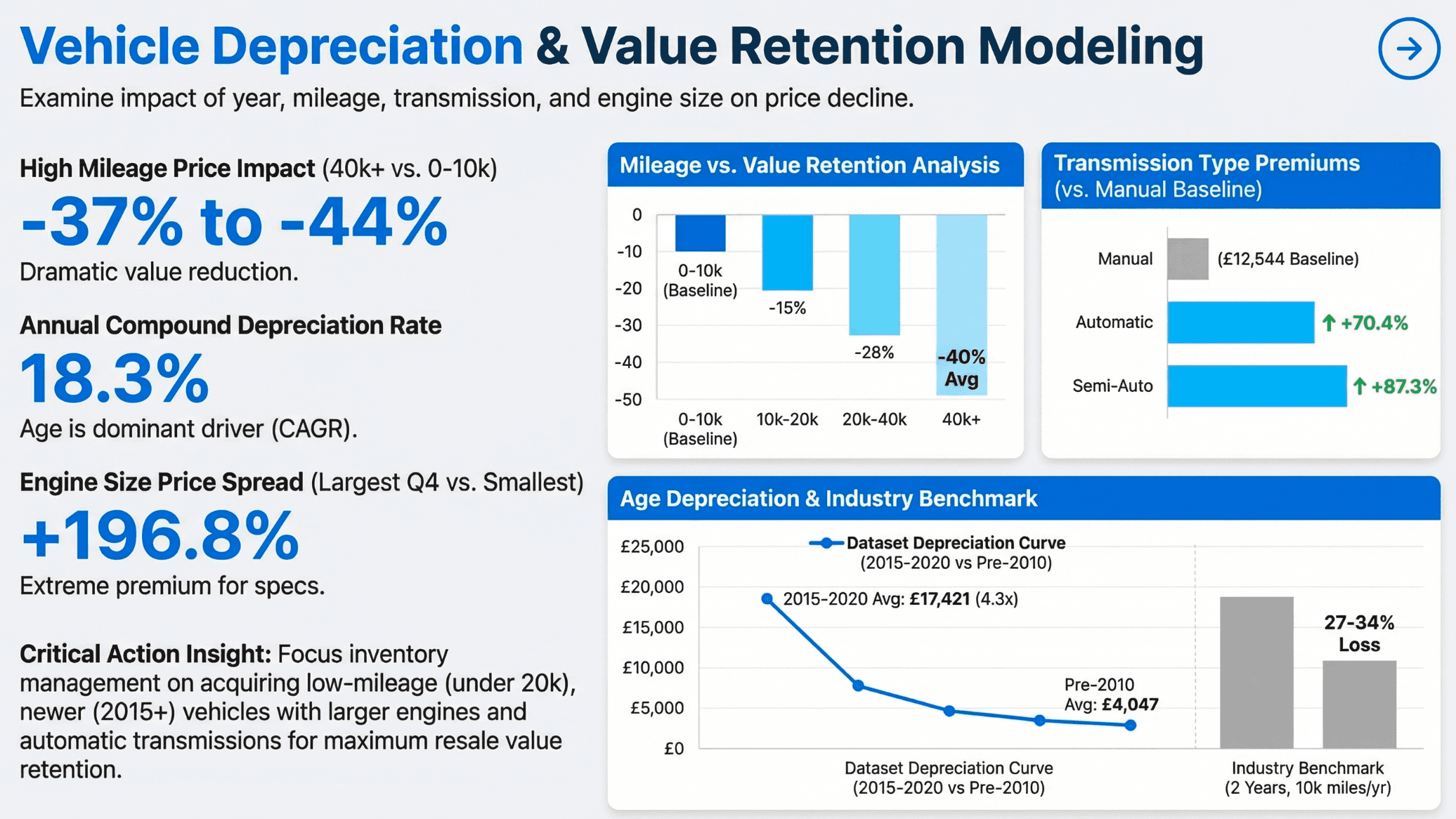 Vehicle Depreciation & Value Retention Modeling

Examine impact of year, mileage, transmission, and engine size on price decline.

High Mileage Price Impact (40k+ vs. 0-10k)

-37% to -44%

Dramatic value reduction.

Annual Compound Depreciation Rate

18.3%

Age is dominant driver (CAGR).

Engine Size Price Spread (Largest Q4 vs. Smallest)

+196.8%

Extreme premium for specs.

Critical Action Insight: Focus inventory management on acquiring low-mileage (under 20k), newer (2015+) vehicles with larger engines and automatic transmissions for maximum resale value retention.

Mileage vs. Value Retention Analysis

0
-10
-20
-30
-40
-50

0-10k (Baseline)
-15%
-28%
-40% Avg

0-10k (Baseline)
10k-20k
20k-40k
40k+

Transmission Type Premiums (vs. Manual Baseline)

Manual (£12,544 Baseline)
Automatic ↑ +70.4%
Semi-Auto ↑ +87.3%

Age Depreciation & Industry Benchmark

£25,000
£20,000
£15,000
£10,000
£5,000
£0

Dataset Depreciation Curve (2015-2020 vs Pre-2010)

2015-2020 Avg: £17,421 (4.3x)

Pre-2010 Avg: £4,047

27-34% Loss

Dataset Depreciation Curve (2015-2020 vs Pre-2010)

Industry Benchmark (2 Years, 10k miles/yr)